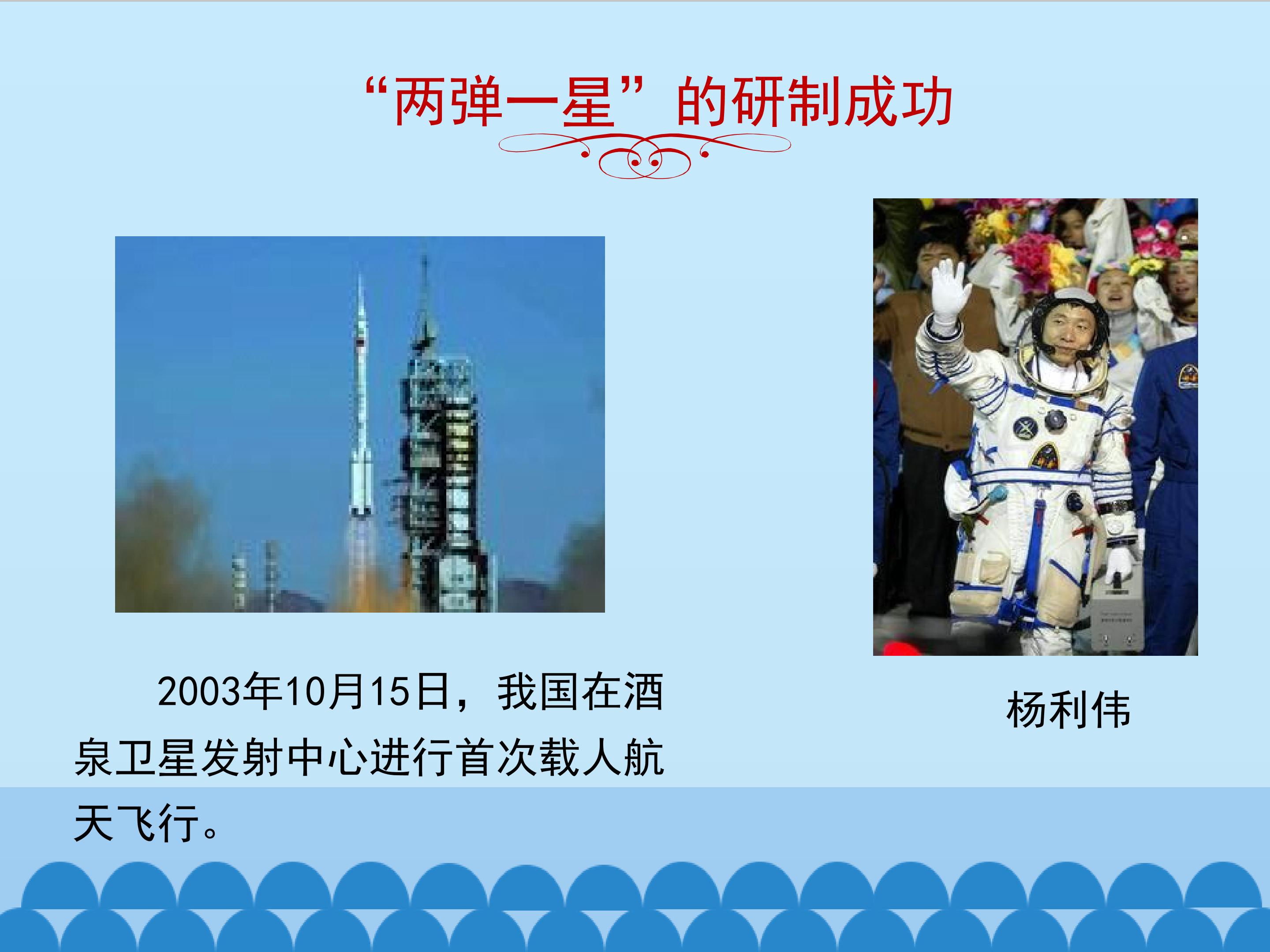 “两弹一星”的研制成功

2003年10月15日，我国在酒泉卫星发射中心进行首次载人航天飞行。

杨利伟